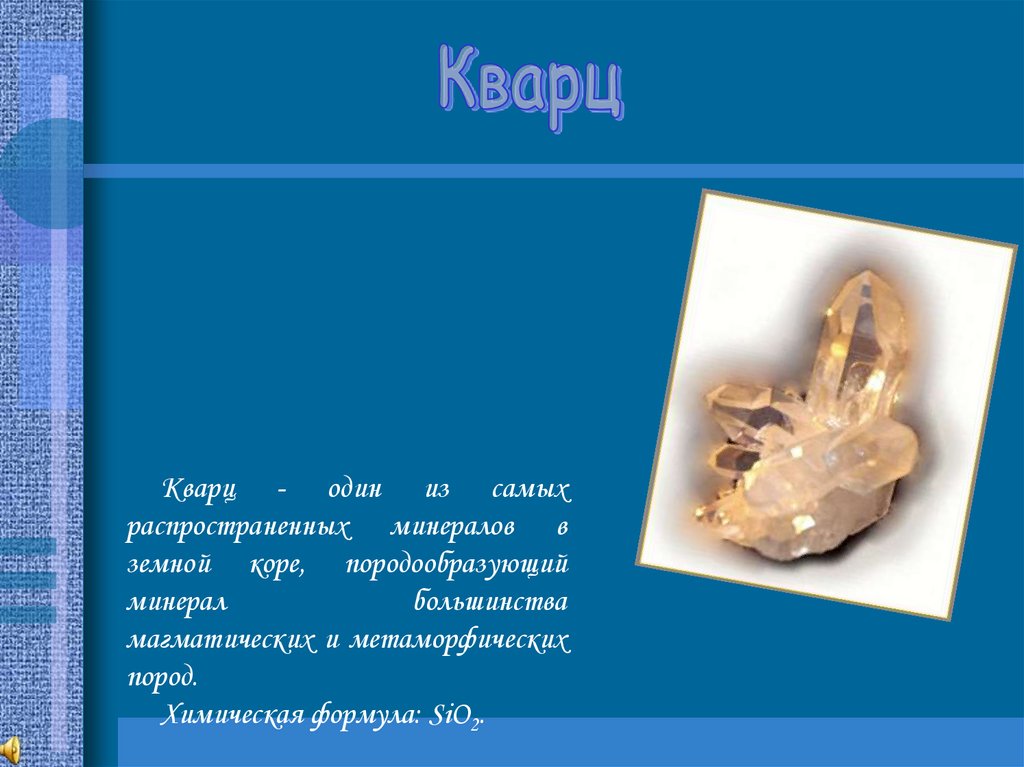 Кварц

Кварц - один из самых распространенных минералов в земной коре, породообразующий минерал большинства магматических и метаморфических пород.

Химическая формула: $SiO_2$.